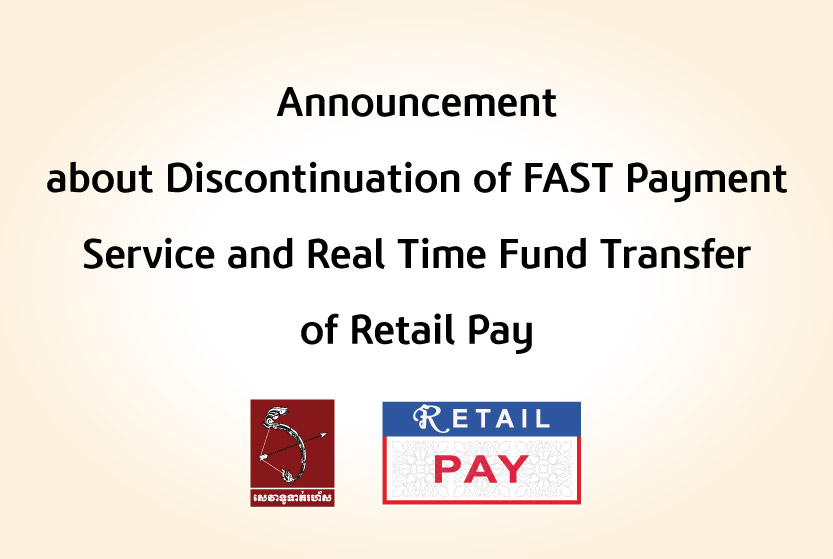 Announcement
about Discontinuation of FAST Payment Service and Real Time Fund Transfer of Retail Pay

សេវាទូទាត់រហ័ស

RETAIL
PAY